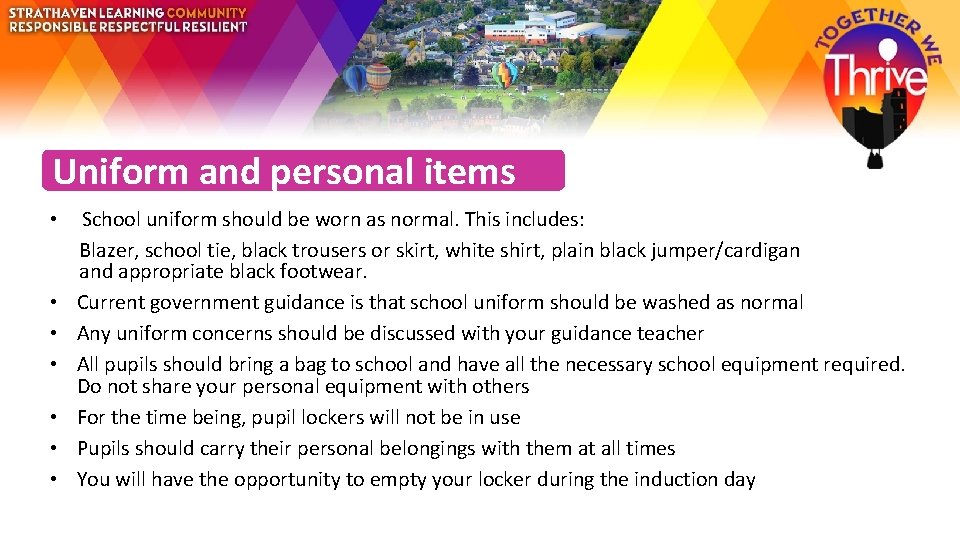 STRATHAVEN LEARNING COMMUNITY
RESPONSIBLE RESPECTFUL RESILIENT

TOGETHER WE
Thrive

Uniform and personal items

• School uniform should be worn as normal. This includes:
Blazer, school tie, black trousers or skirt, white shirt, plain black jumper/cardigan and appropriate black footwear.
• Current government guidance is that school uniform should be washed as normal
• Any uniform concerns should be discussed with your guidance teacher
• All pupils should bring a bag to school and have all the necessary school equipment required. Do not share your personal equipment with others
• For the time being, pupil lockers will not be in use
• Pupils should carry their personal belongings with them at all times
• You will have the opportunity to empty your locker during the induction day